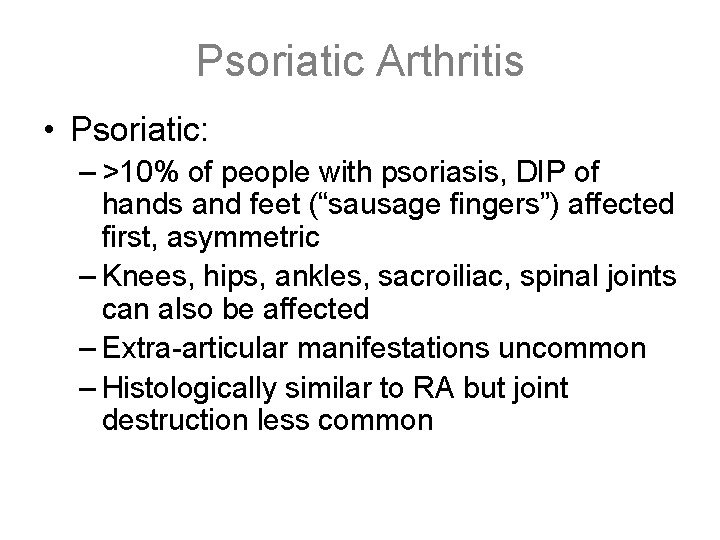 Psoriatic Arthritis

• Psoriatic:

– >10% of people with psoriasis, DIP of hands and feet (“sausage fingers”) affected first, asymmetric

– Knees, hips, ankles, sacroiliac, spinal joints can also be affected

– Extra-articular manifestations uncommon

– Histologically similar to RA but joint destruction less common